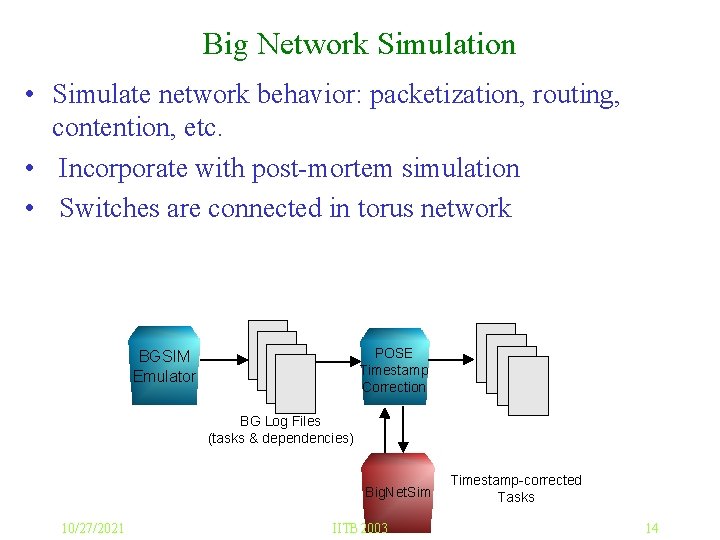 Big Network Simulation

• Simulate network behavior: packetization, routing, contention, etc.
• Incorporate with post-mortem simulation
• Switches are connected in torus network

BGSIM Emulator

BG Log Files (tasks & dependencies)

POSE Timestamp Correction

BigNetSim

Timestamp-corrected Tasks

10/27/2021

IITB 2003

14